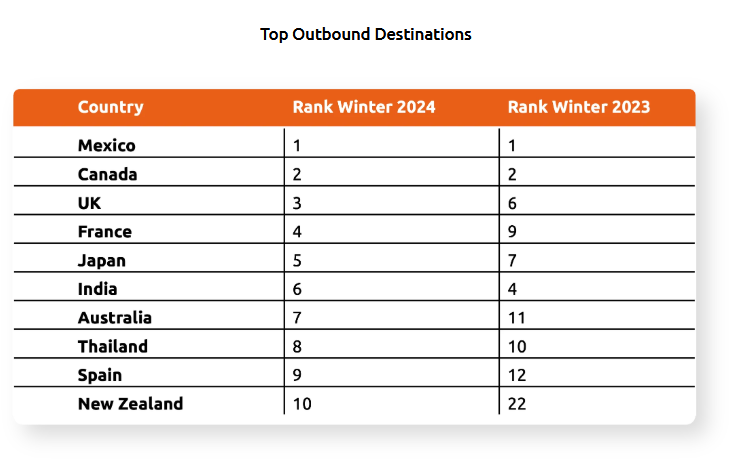 Top Outbound Destinations

| Country | Rank Winter 2024 | Rank Winter 2023 |
|---|---|---|
| Mexico | 1 | 1 |
| Canada | 2 | 2 |
| UK | 3 | 6 |
| France | 4 | 9 |
| Japan | 5 | 7 |
| India | 6 | 4 |
| Australia | 7 | 11 |
| Thailand | 8 | 10 |
| Spain | 9 | 12 |
| New Zealand | 10 | 22 |